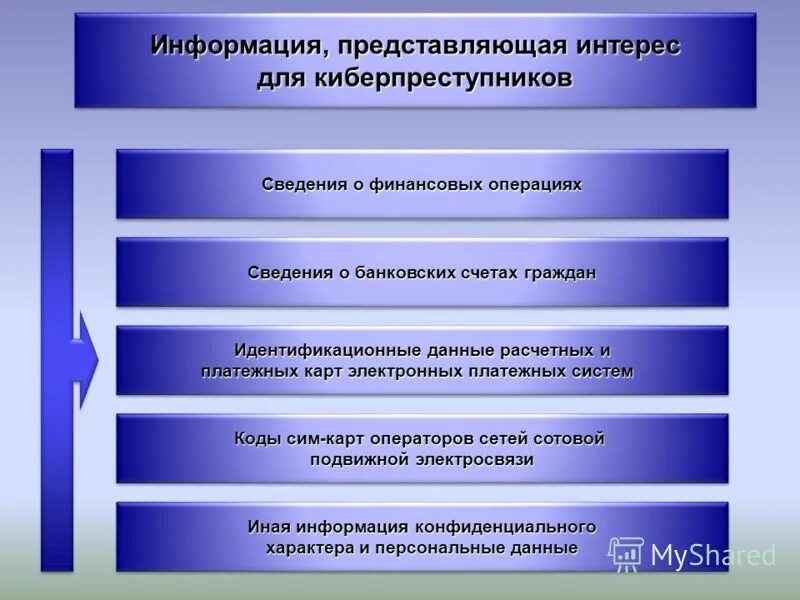 Информация, представляющая интерес для киберпреступников

Сведения о финансовых операциях

Сведения о банковских счетах граждан

Идентификационные данные расчетных и платежных карт электронных платежных систем

Коды сим-карт операторов сетей сотовой подвижной электросвязи

Иная информация конфиденциального характера и персональные данные

MyShared